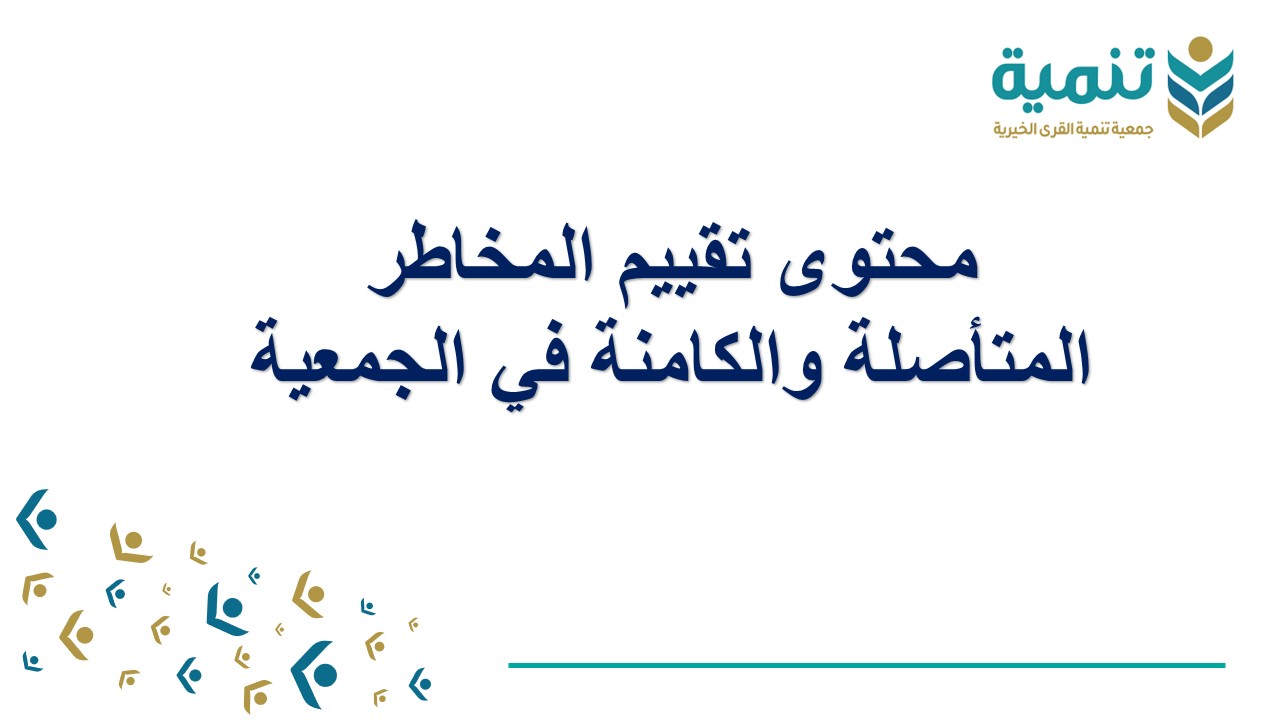 تنمية
جمعية تنمية القرى الخيرية

محتوى تقييم المخاطر
المتأصلة والكامنة في الجمعية